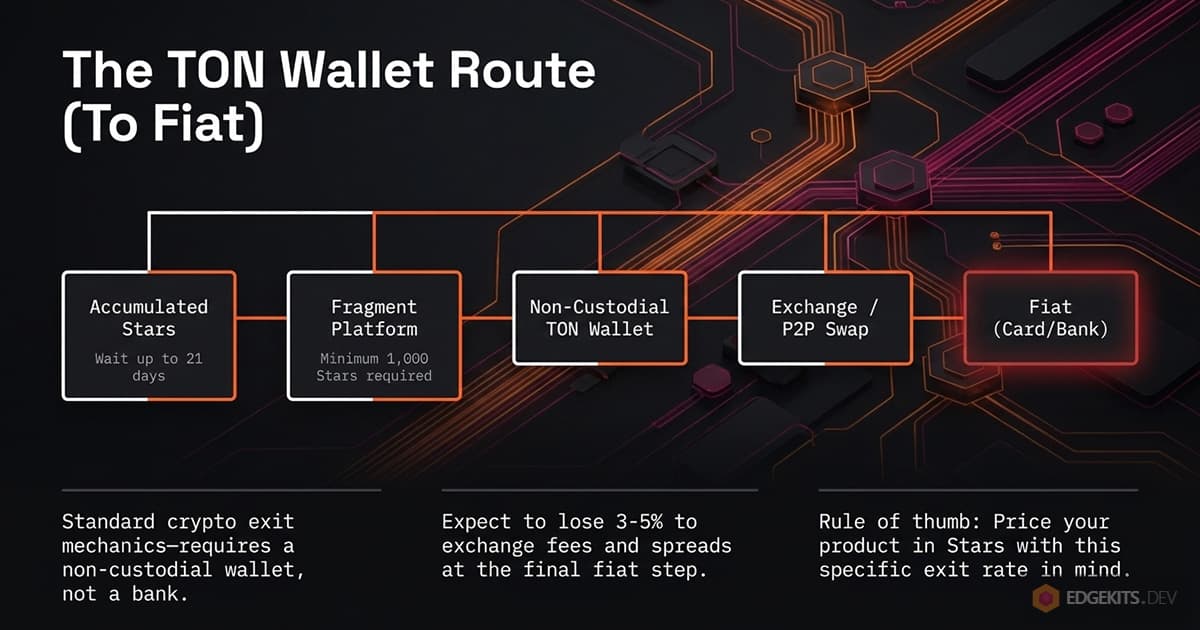 The TON Wallet Route (To Fiat)

Accumulated Stars

Wait up to 21 days

Fragment Platform

Minimum 1,000 Stars required

Non-Custodial TON Wallet

Exchange / P2P Swap

Fiat (Card/Bank)

Standard crypto exit mechanics—requires a non-custodial wallet, not a bank.

Expect to lose 3-5% to exchange fees and spreads at the final fiat step.

Rule of thumb: Price your product in Stars with this specific exit rate in mind.

EDGEKITS.DEV